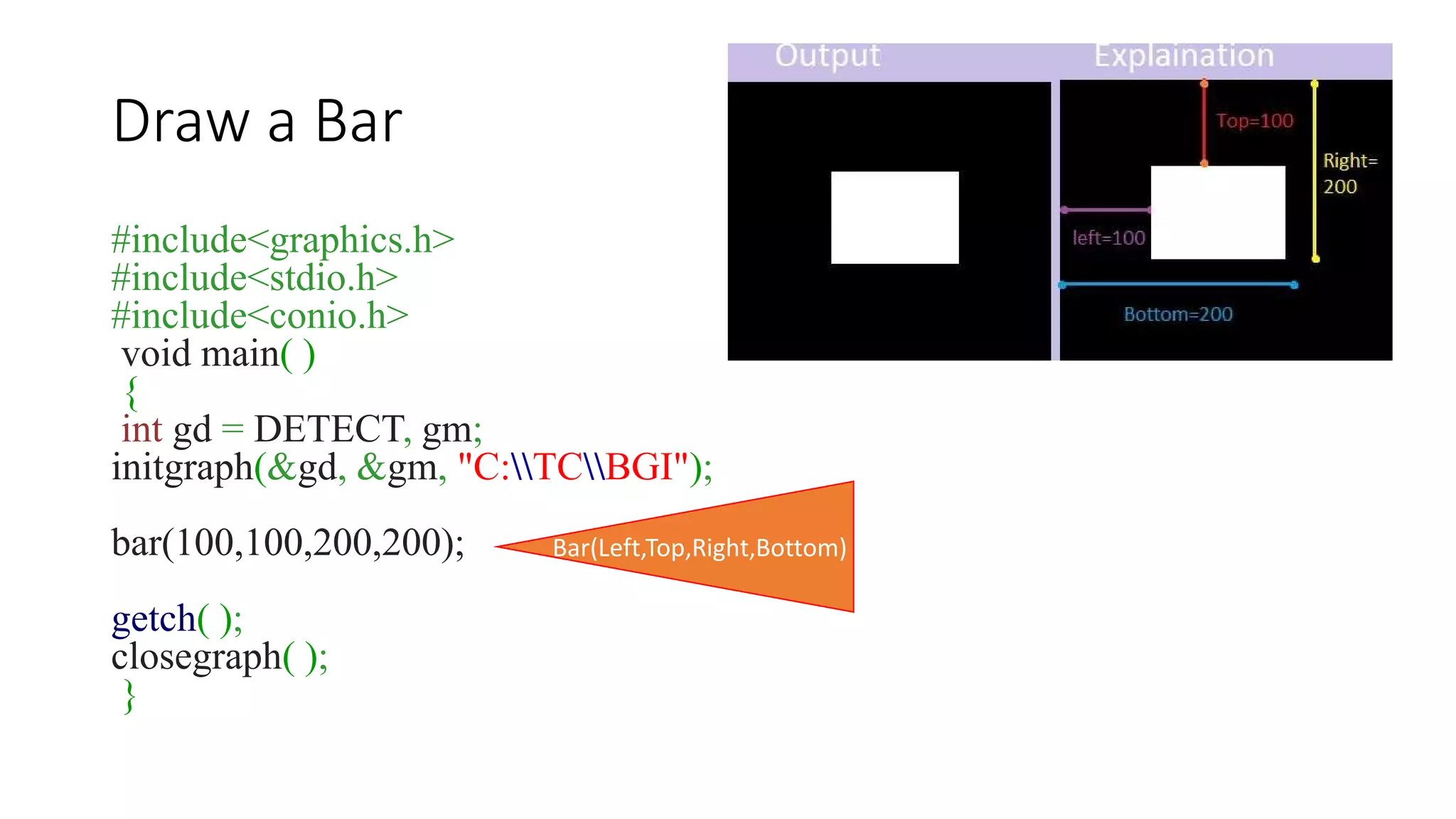 Draw a Bar

#include<graphics.h>
#include<stdio.h>
#include<conio.h>
void main( )
{
int gd = DETECT, gm;
initgraph(&gd, &gm, "C:\\TC\\BGI");

bar(100,100,200,200);

getch( );
closegraph( );
}

Bar(Left,Top,Right,Bottom)

Output

Explaination

Top=100

Right=
200

left=100

Bottom=200